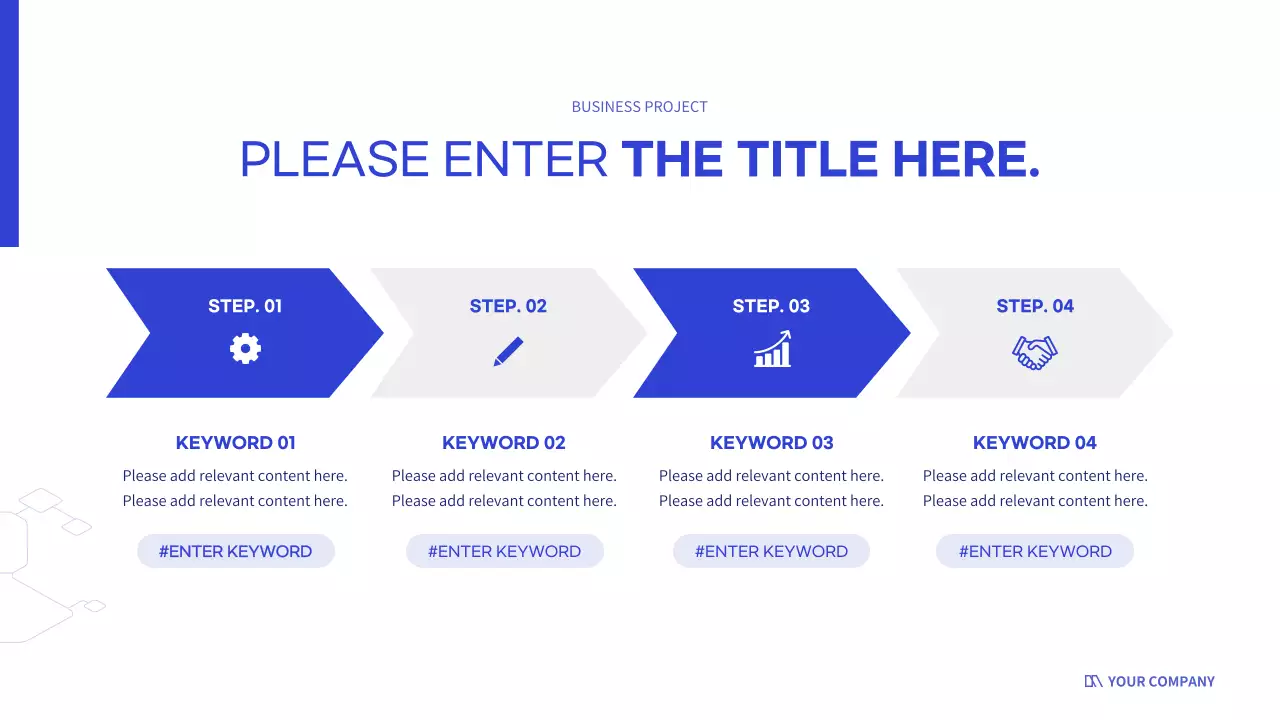 BUSINESS PROJECT

PLEASE ENTER THE TITLE HERE.

STEP. 01

STEP. 02

STEP. 03

STEP. 04

KEYWORD 01

Please add relevant content here. Please add relevant content here.

#ENTER KEYWORD

KEYWORD 02

Please add relevant content here. Please add relevant content here.

#ENTER KEYWORD

KEYWORD 03

Please add relevant content here. Please add relevant content here.

#ENTER KEYWORD

KEYWORD 04

Please add relevant content here. Please add relevant content here.

#ENTER KEYWORD

YOUR COMPANY